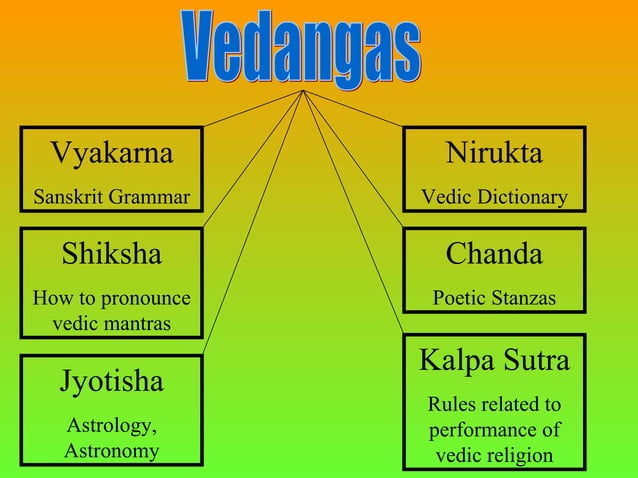 Vedangas

Vyakarna
Sanskrit Grammar

Shiksha
How to pronounce vedic mantras

Jyotisha
Astrology, Astronomy

Nirukta
Vedic Dictionary

Chanda
Poetic Stanzas

Kalpa Sutra
Rules related to performance of vedic religion